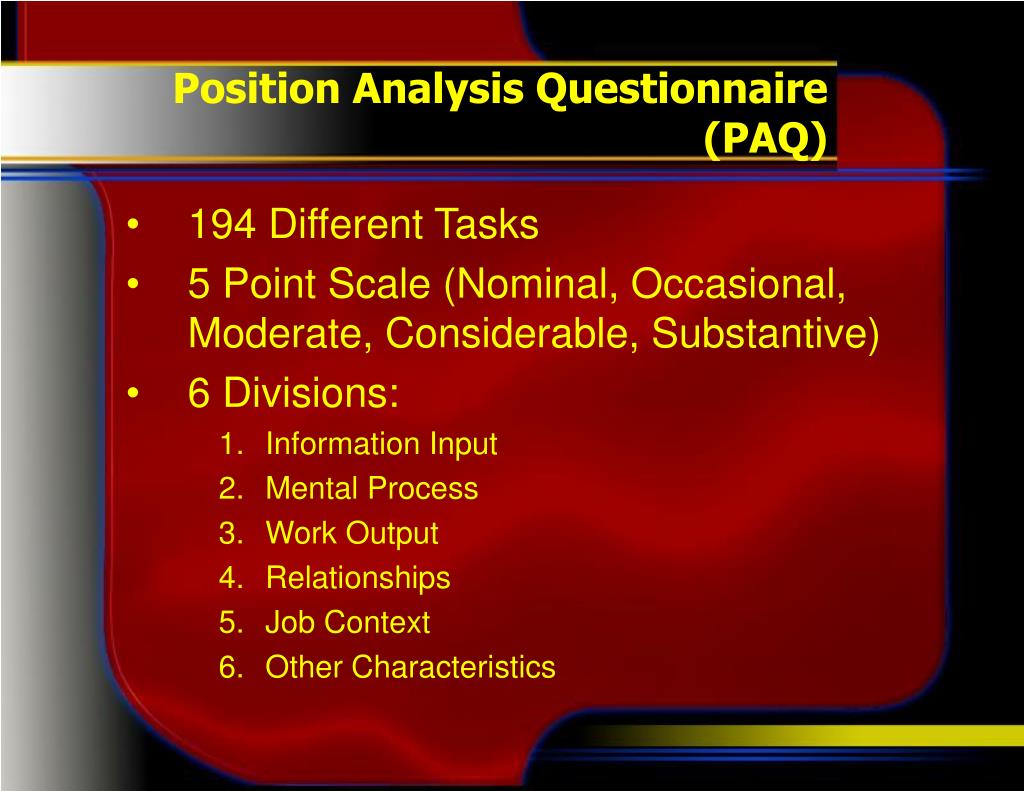 Position Analysis Questionnaire (PAQ)

• 194 Different Tasks
• 5 Point Scale (Nominal, Occasional, Moderate, Considerable, Substantive)
• 6 Divisions:
1. Information Input
2. Mental Process
3. Work Output
4. Relationships
5. Job Context
6. Other Characteristics